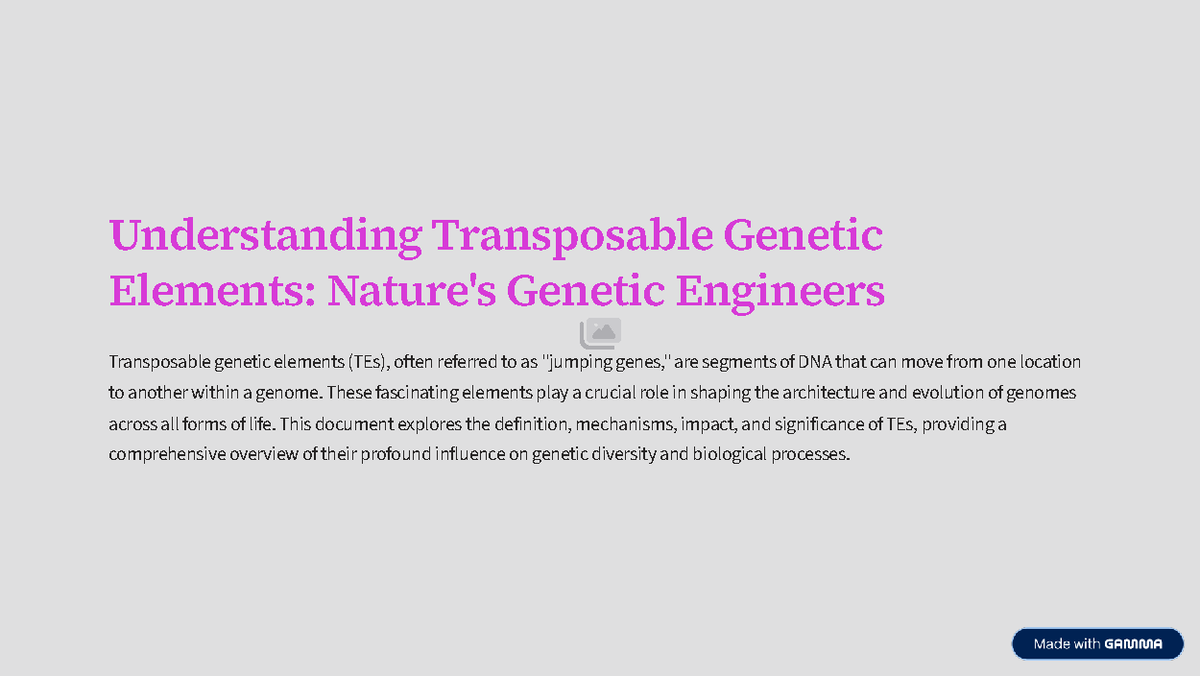 Understanding Transposable Genetic Elements: Nature's Genetic Engineers

Transposable genetic elements (TEs), often referred to as "jumping genes," are segments of DNA that can move from one location to another within a genome. These fascinating elements play a crucial role in shaping the architecture and evolution of genomes across all forms of life. This document explores the definition, mechanisms, impact, and significance of TEs, providing a comprehensive overview of their profound influence on genetic diversity and biological processes.

Made with GAMMA